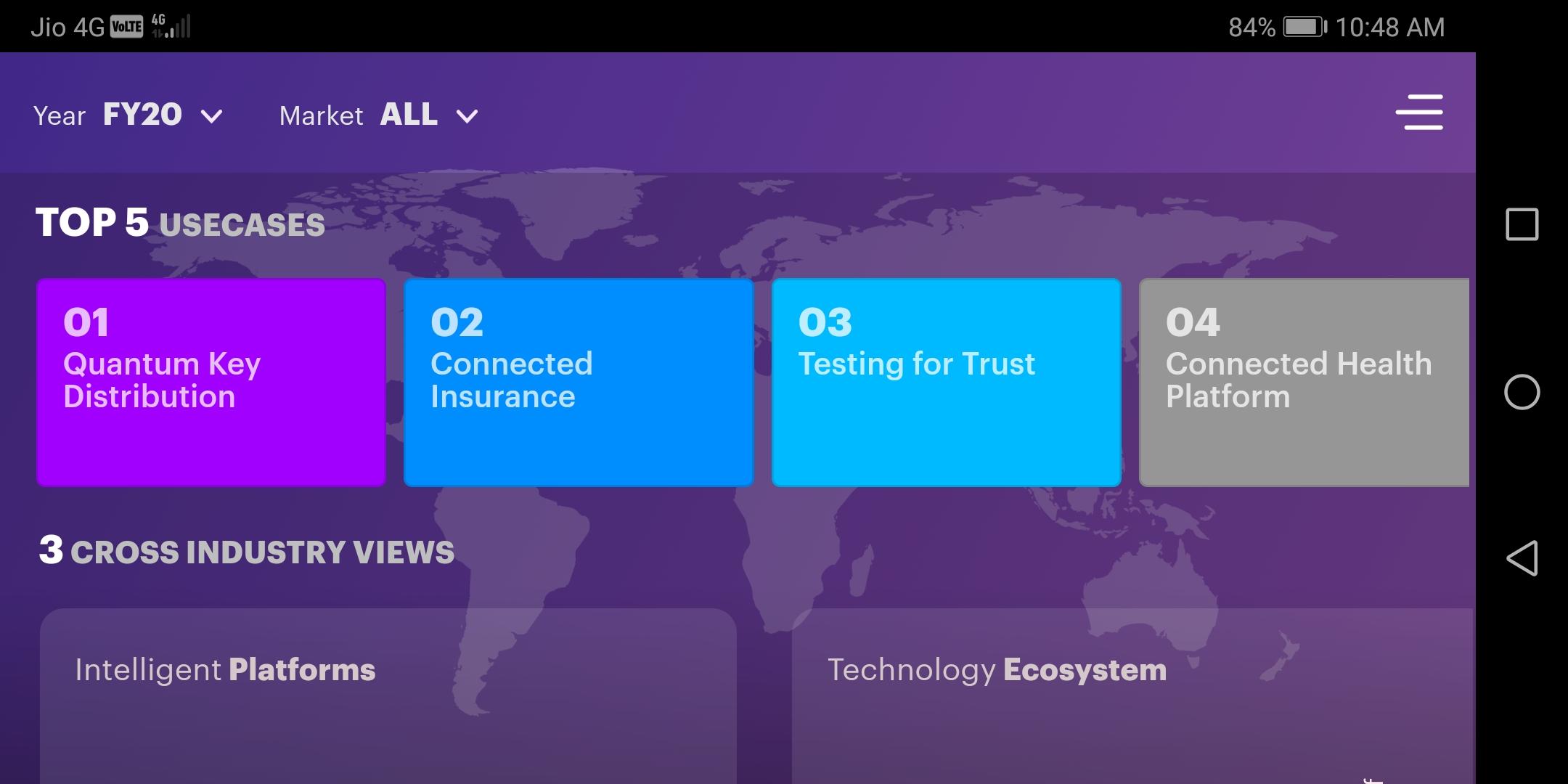 Jio 4G VoLTE 4G

84% 10:48 AM

Year FY20 Market ALL

TOP 5 USECASES

01
Quantum Key Distribution

02
Connected Insurance

03
Testing for Trust

04
Connected Health Platform

3 CROSS INDUSTRY VIEWS

Intelligent Platforms

Technology Ecosystem